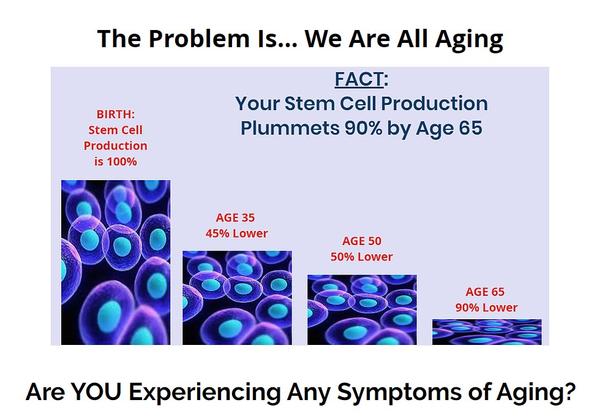 The Problem Is... We Are All Aging

FACT:
Your Stem Cell Production Plummets 90% by Age 65

BIRTH:
Stem Cell Production is 100%

AGE 35
45% Lower

AGE 50
50% Lower

AGE 65
90% Lower

Are YOU Experiencing Any Symptoms of Aging?